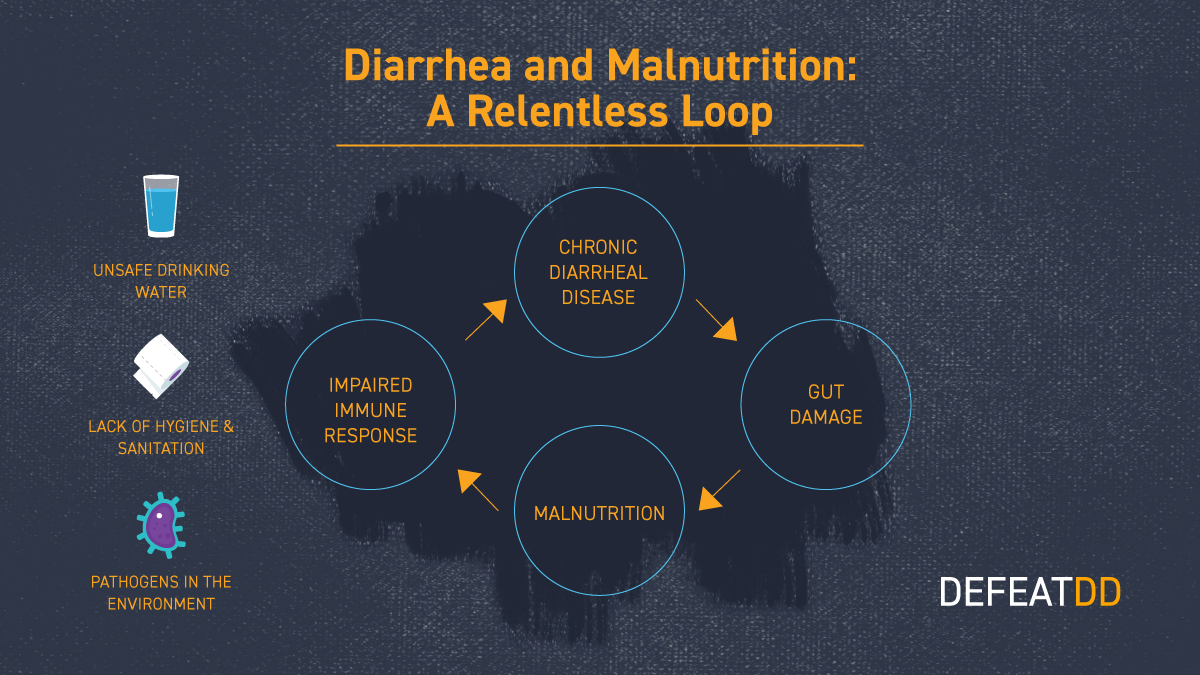 Diarrhea and Malnutrition:
A Relentless Loop

UNSAFE DRINKING WATER

LACK OF HYGIENE & SANITATION

PATHOGENS IN THE ENVIRONMENT

CHRONIC DIARRHEAL DISEASE

GUT DAMAGE

MALNUTRITION

IMPAIRED IMMUNE RESPONSE

DEFEATDD